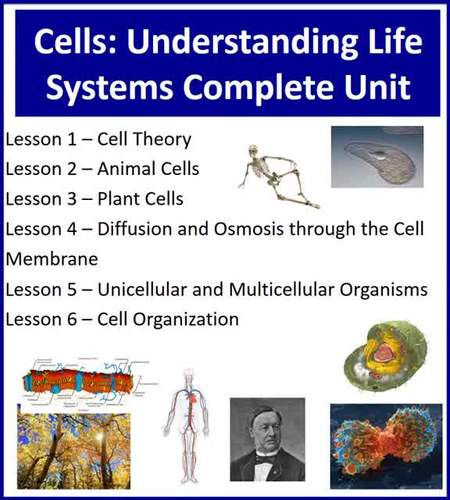 Cells: Understanding Life Systems Complete Unit

Lesson 1 – Cell Theory
Lesson 2 – Animal Cells
Lesson 3 – Plant Cells
Lesson 4 – Diffusion and Osmosis through the Cell Membrane
Lesson 5 – Unicellular and Multicellular Organisms
Lesson 6 – Cell Organization